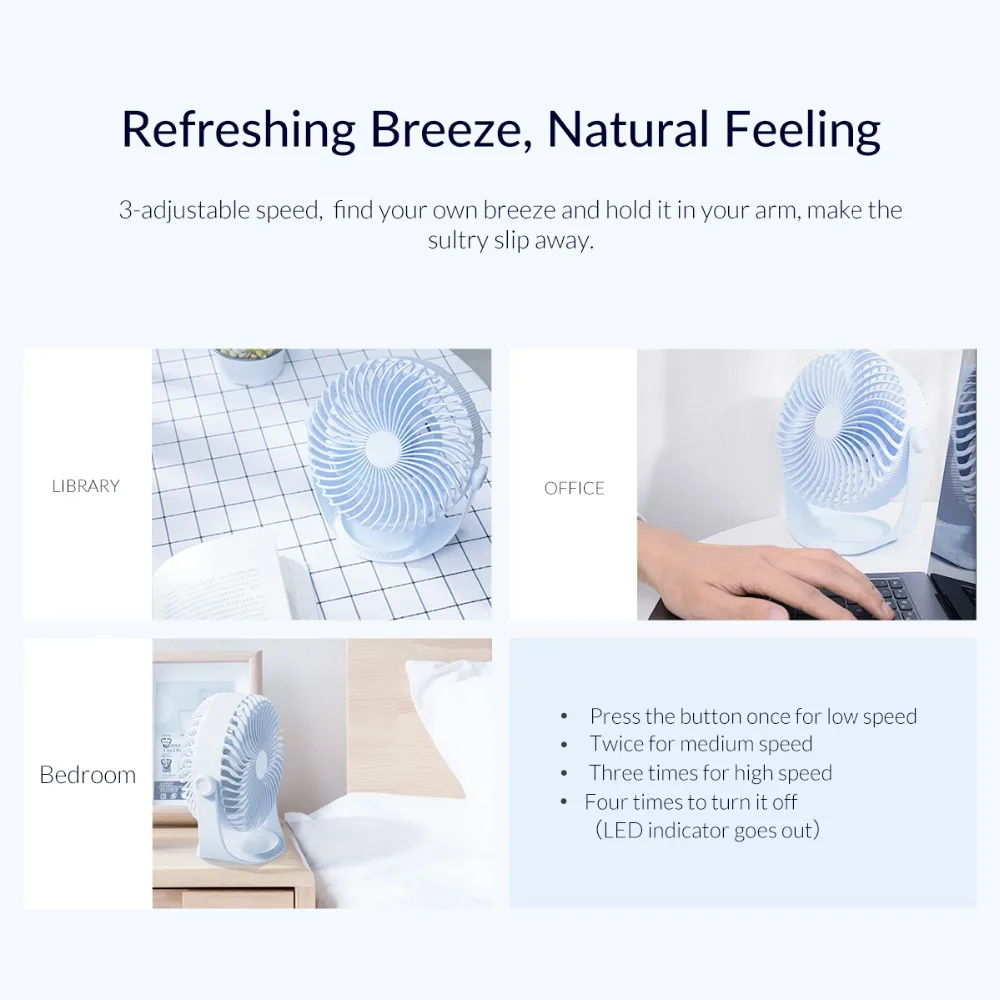 Refreshing Breeze, Natural Feeling

3-adjustable speed,  find your own breeze and hold it in your arm, make the sultry slip away.

LIBRARY

OFFICE

Bedroom

• Press the button once for low speed
• Twice for medium speed
• Three times for high speed
• Four times to turn it off
（LED indicator goes out）